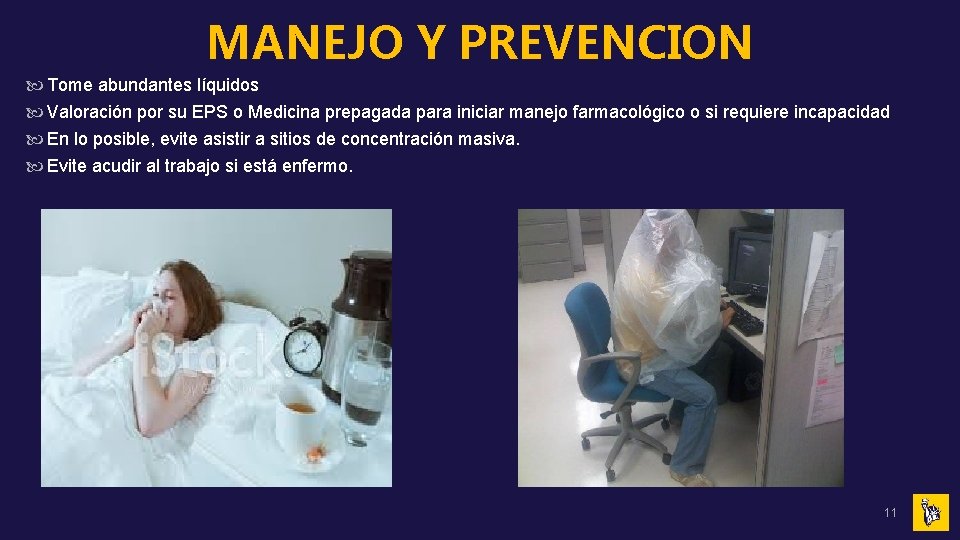 MANEJO Y PREVENCION

Tome abundantes líquidos
Valoración por su EPS o Medicina prepagada para iniciar manejo farmacológico o si requiere incapacidad
En lo posible, evite asistir a sitios de concentración masiva.
Evite acudir al trabajo si está enfermo.

iStock

11